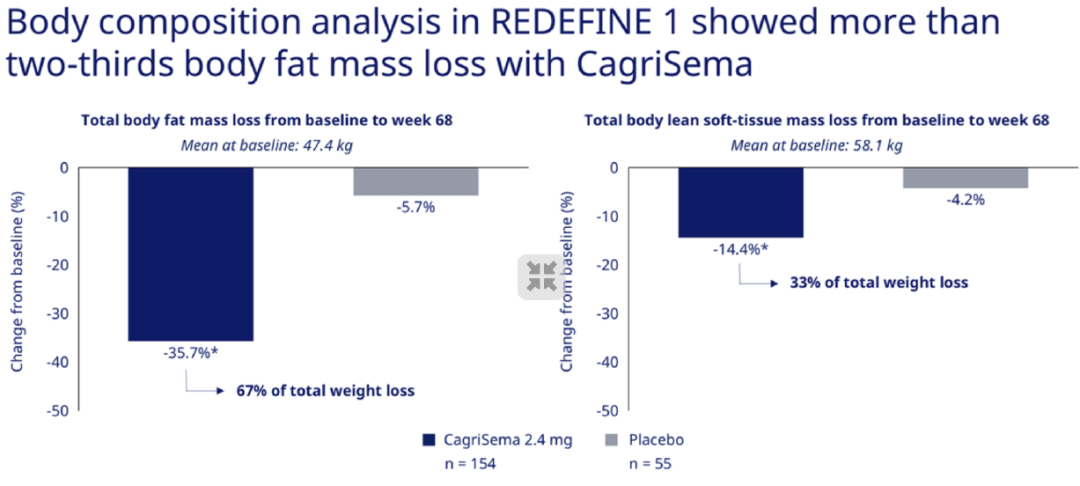 Body composition analysis in REDEFINE 1 showed more than two-thirds body fat mass loss with CagriSema

Total body fat mass loss from baseline to week 68
Mean at baseline: 47.4 kg

Change from baseline (%)
0
-10
-20
-30
-40
-50

-35.7%*
-5.7%
67% of total weight loss

Total body lean soft-tissue mass loss from baseline to week 68
Mean at baseline: 58.1 kg

Change from baseline (%)
0
-10
-20
-30
-40
-50

-14.4%*
-4.2%
33% of total weight loss

CagriSema 2.4 mg
n = 154
Placebo
n = 55